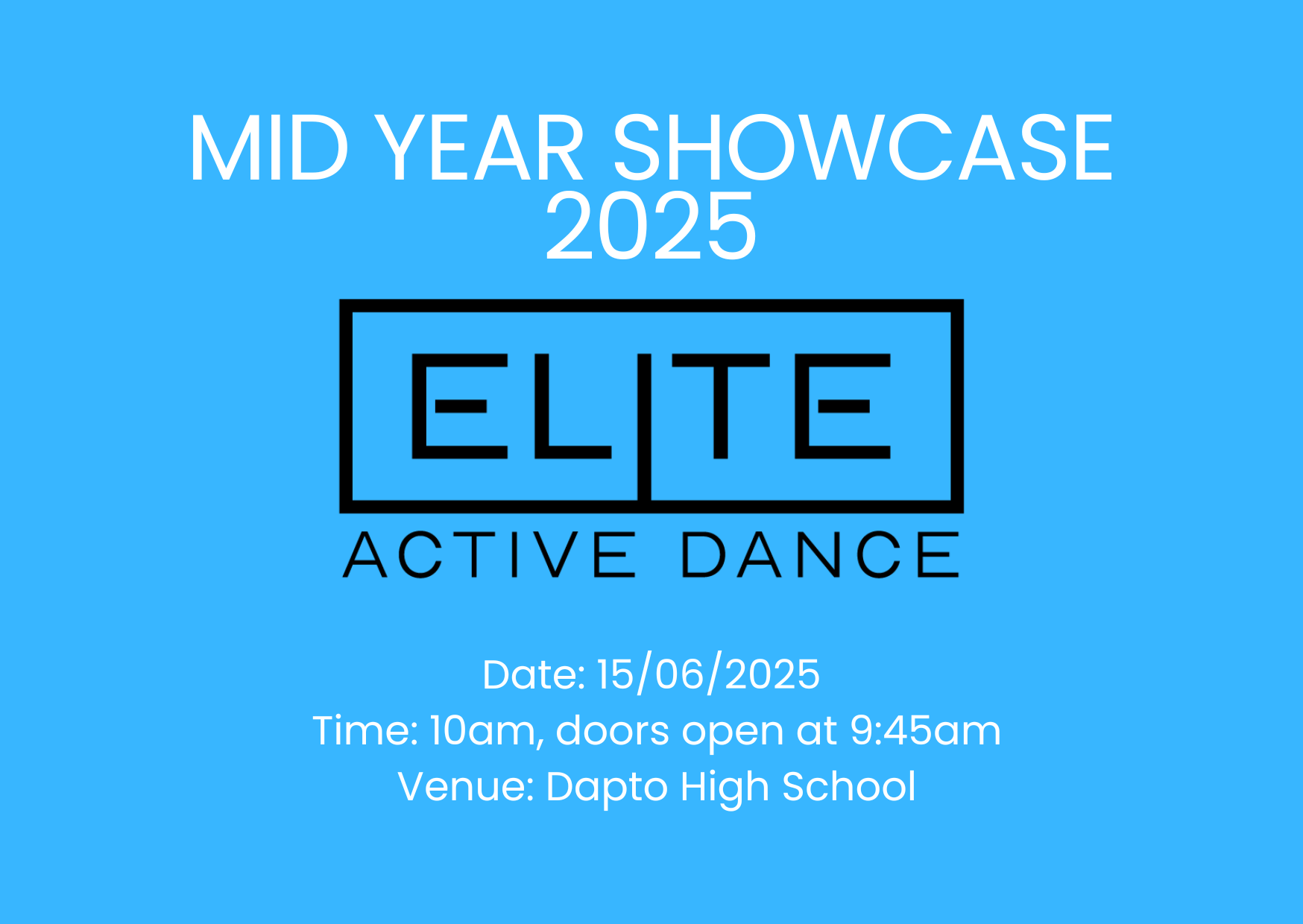 MID YEAR SHOWCASE 2025

ELITE
ACTIVE DANCE

Date: 15/06/2025
Time: 10am, doors open at 9:45am
Venue: Dapto High School